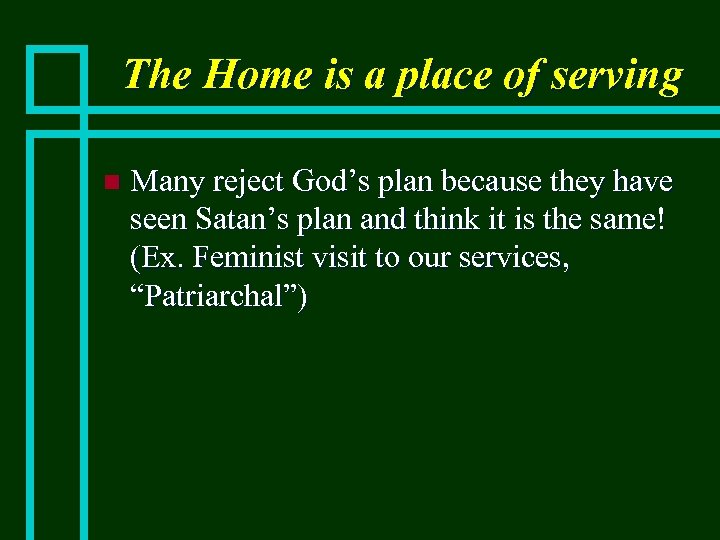 The Home is a place of serving

Many reject God’s plan because they have seen Satan’s plan and think it is the same! (Ex. Feminist visit to our services, “Patriarchal”)